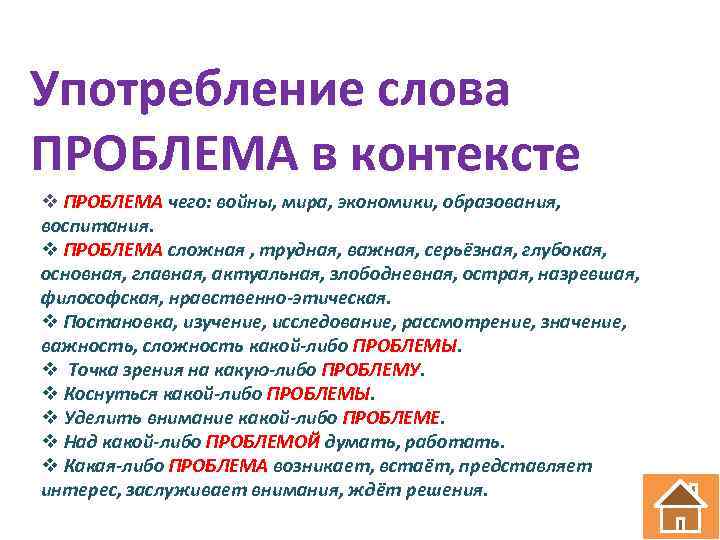 Употребление слова ПРОБЛЕМА в контексте

❖ ПРОБЛЕМА чего: войны, мира, экономики, образования, воспитания.
❖ ПРОБЛЕМА сложная , трудная, важная, серьёзная, глубокая, основная, главная, актуальная, злободневная, острая, назревшая, философская, нравственно-этическая.
❖ Постановка, изучение, исследование, рассмотрение, значение, важность, сложность какой-либо ПРОБЛЕМЫ.
❖ Точка зрения на какую-либо ПРОБЛЕМУ.
❖ Коснуться какой-либо ПРОБЛЕМЫ.
❖ Уделить внимание какой-либо ПРОБЛЕМЕ.
❖ Над какой-либо ПРОБЛЕМОЙ думать, работать.
❖ Какая-либо ПРОБЛЕМА возникает, встаёт, представляет интерес, заслуживает внимания, ждёт решения.